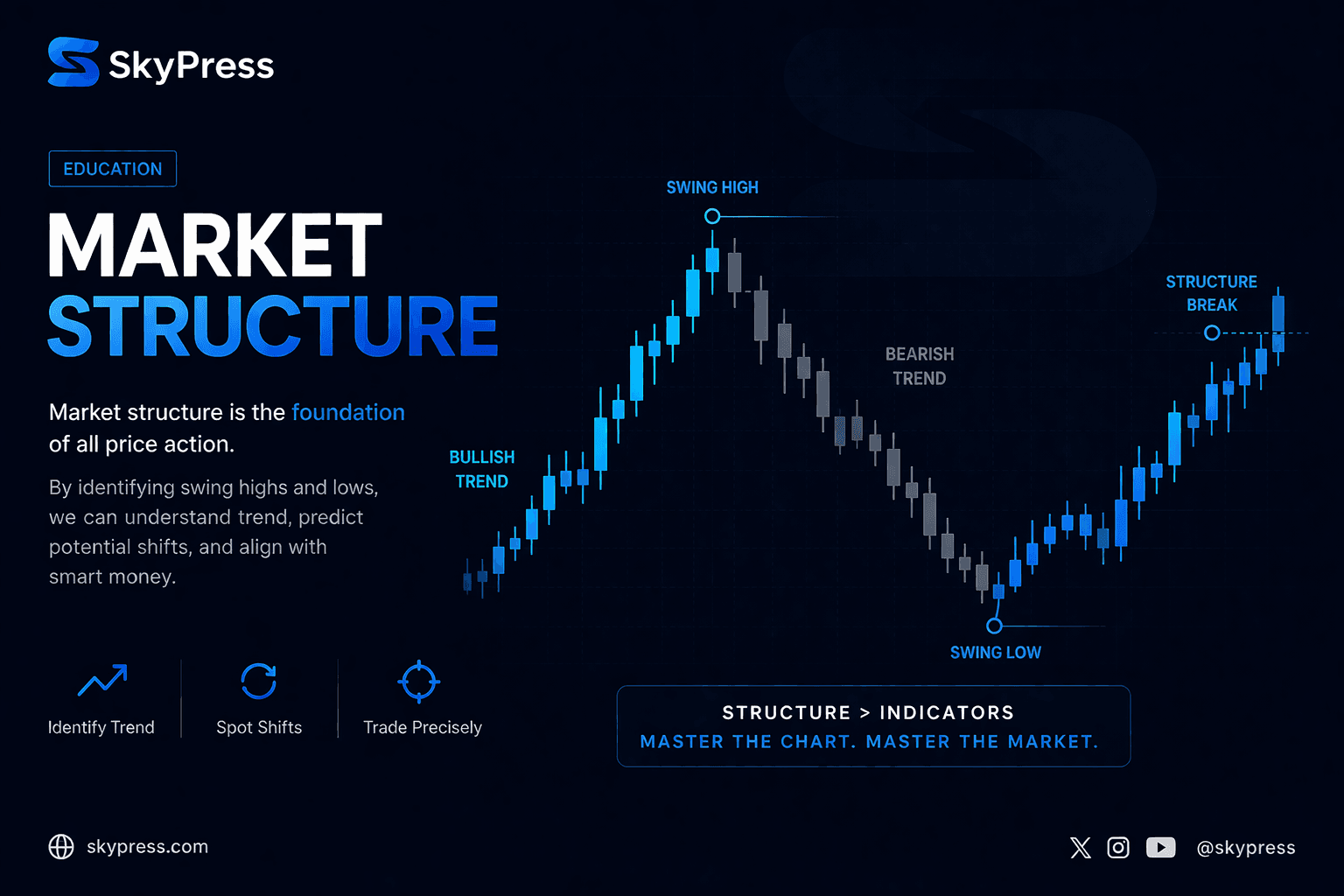 SkyPress

EDUCATION

MARKET STRUCTURE

Market structure is the foundation of all price action.

By identifying swing highs and lows, we can understand trend, predict potential shifts, and align with smart money.

Identify Trend

Spot Shifts

Trade Precisely

SWING HIGH

BULLISH TREND

BEARISH TREND

STRUCTURE BREAK

SWING LOW

STRUCTURE > INDICATORS
MASTER THE CHART. MASTER THE MARKET.

skypress.com

@skypress